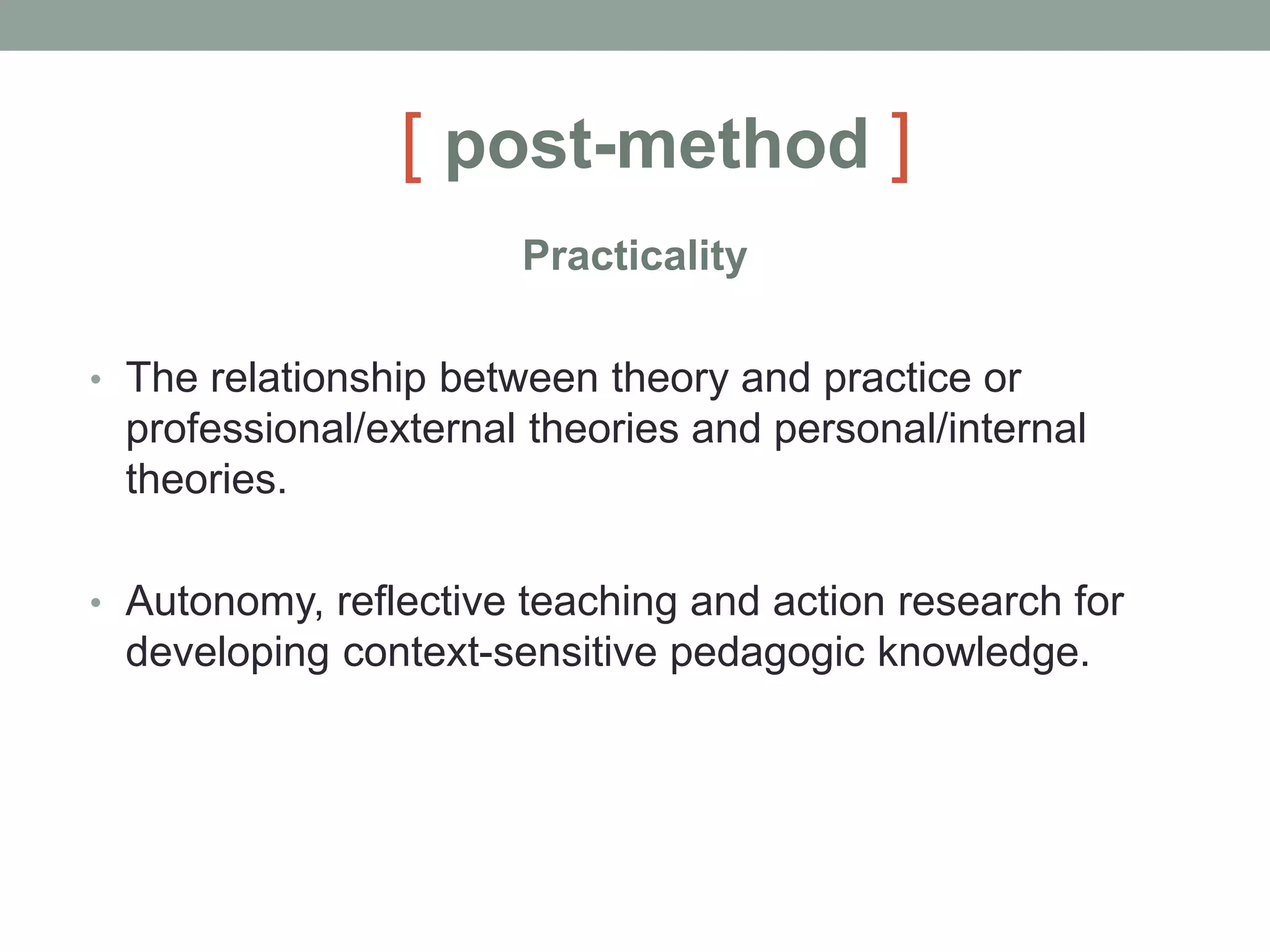 [ post-method ]

Practicality

• The relationship between theory and practice or professional/external theories and personal/internal theories.

• Autonomy, reflective teaching and action research for developing context-sensitive pedagogic knowledge.